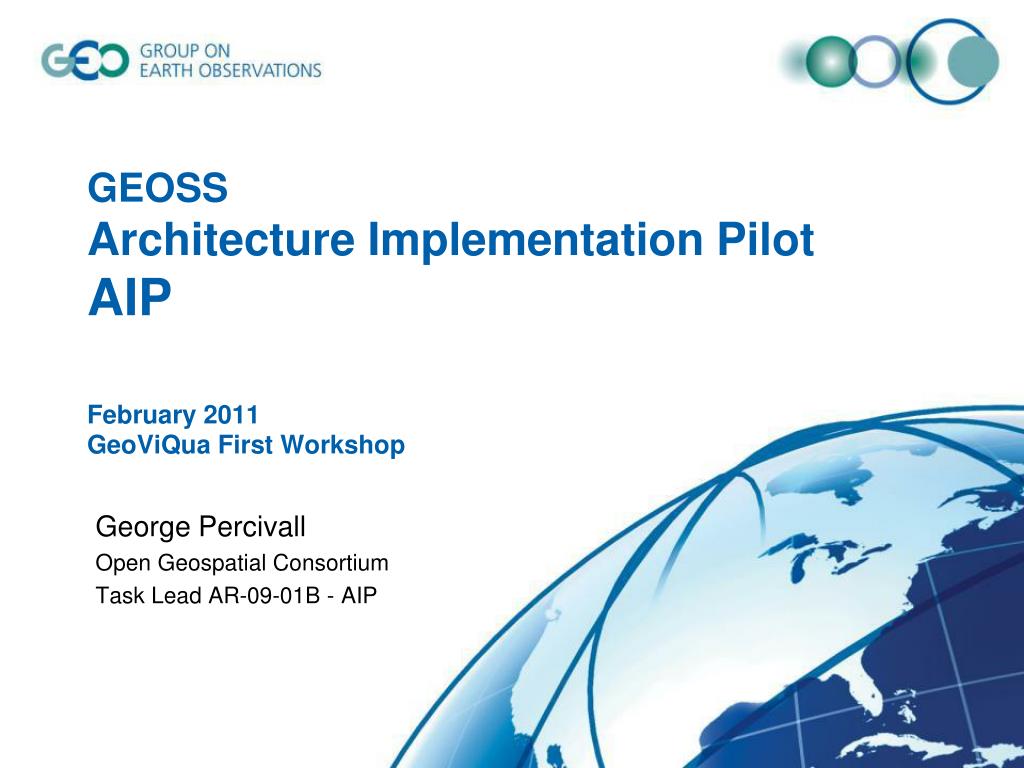 GEO GROUP ON EARTH OBSERVATIONS

GEOSS
Architecture Implementation Pilot
AIP

February 2011
GeoViQua First Workshop

George Percivall
Open Geospatial Consortium
Task Lead AR-09-01B - AIP